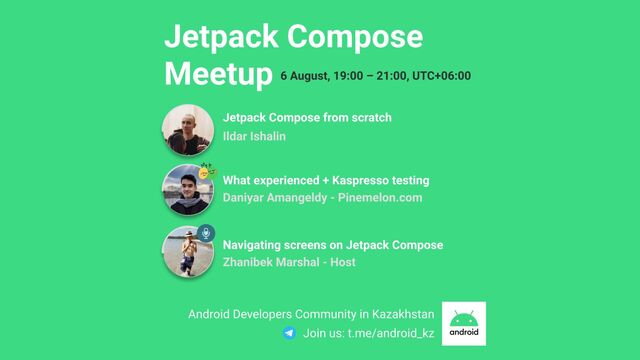 Jetpack Compose Meetup 6 August, 19:00 – 21:00, UTC+06:00

Jetpack Compose from scratch
Ildar Ishalin

What experienced + Kaspresso testing
Daniyar Amangeldy - Pinemelon.com

Navigating screens on Jetpack Compose
Zhanibek Marshal - Host

Android Developers Community in Kazakhstan
Join us: t.me/android_kz

android